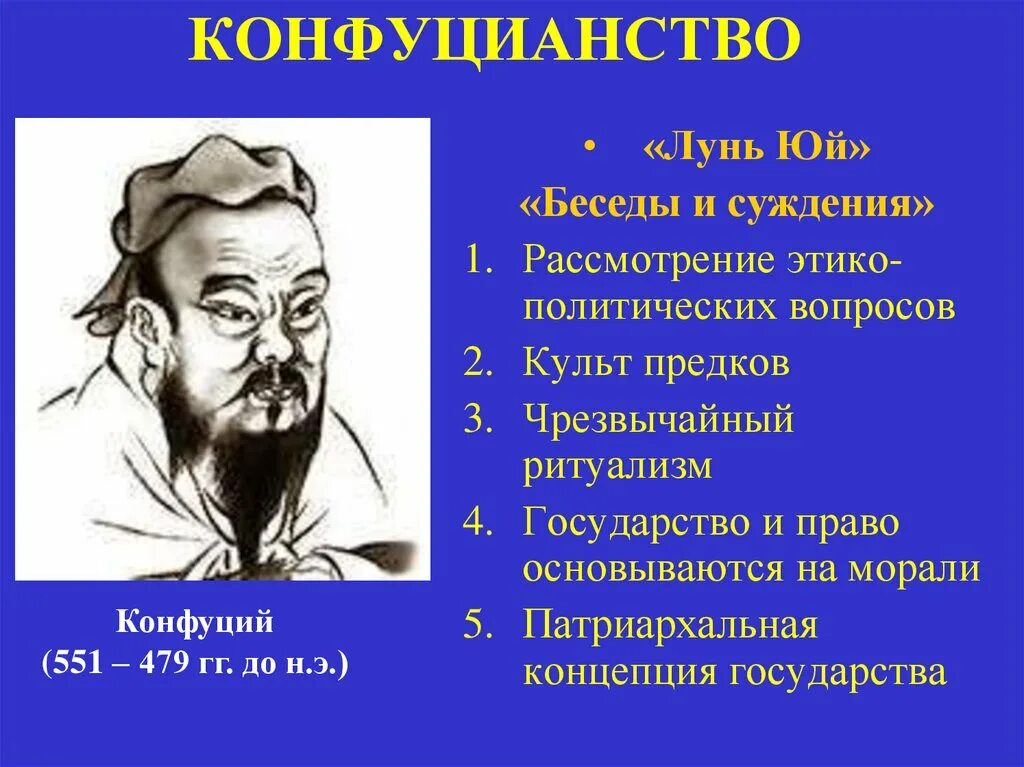 КОНФУЦИАНСТВО

Конфуций
(551 – 479 гг. до н.э.)

• «Лунь Юй»
«Беседы и суждения»
1. Рассмотрение этико-политических вопросов
2. Культ предков
3. Чрезвычайный ритуализм
4. Государство и право основываются на морали
5. Патриархальная концепция государства